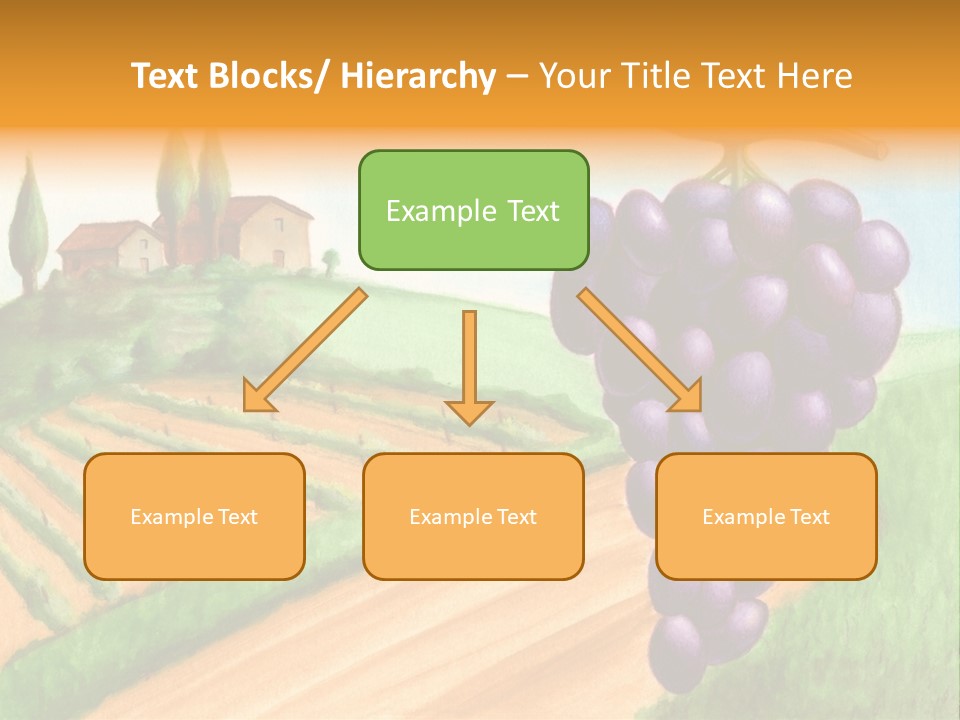 Text Blocks/ Hierarchy – Your Title Text Here

Example Text

Example Text

Example Text

Example Text